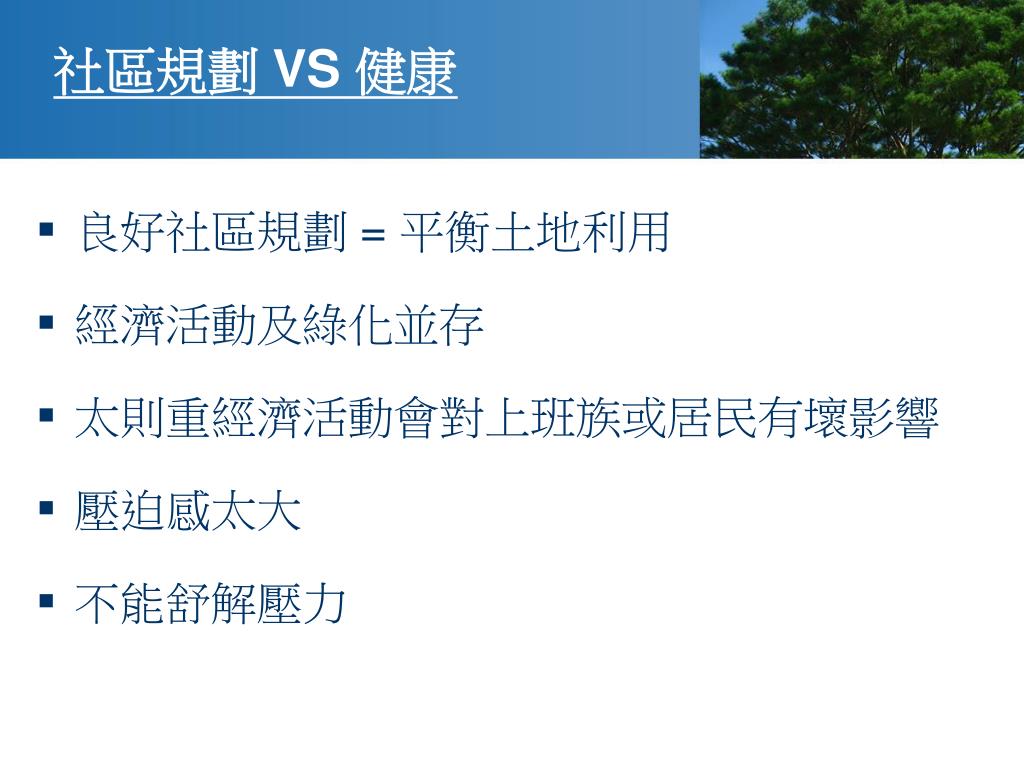 社區規劃 VS 健康

▪ 良好社區規劃 = 平衡土地利用

▪ 經濟活動及綠化並存

▪ 太則重經濟活動會對上班族或居民有壞影響

▪ 壓迫感太大

▪ 不能舒解壓力